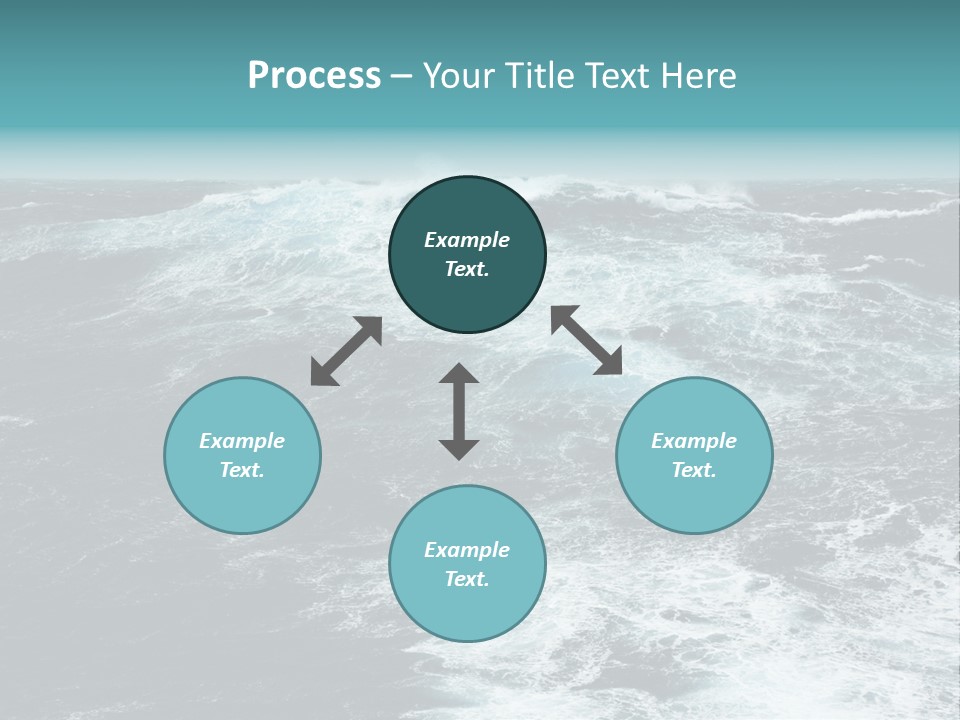 Process – Your Title Text Here

Example Text.

Example Text.

Example Text.

Example Text.